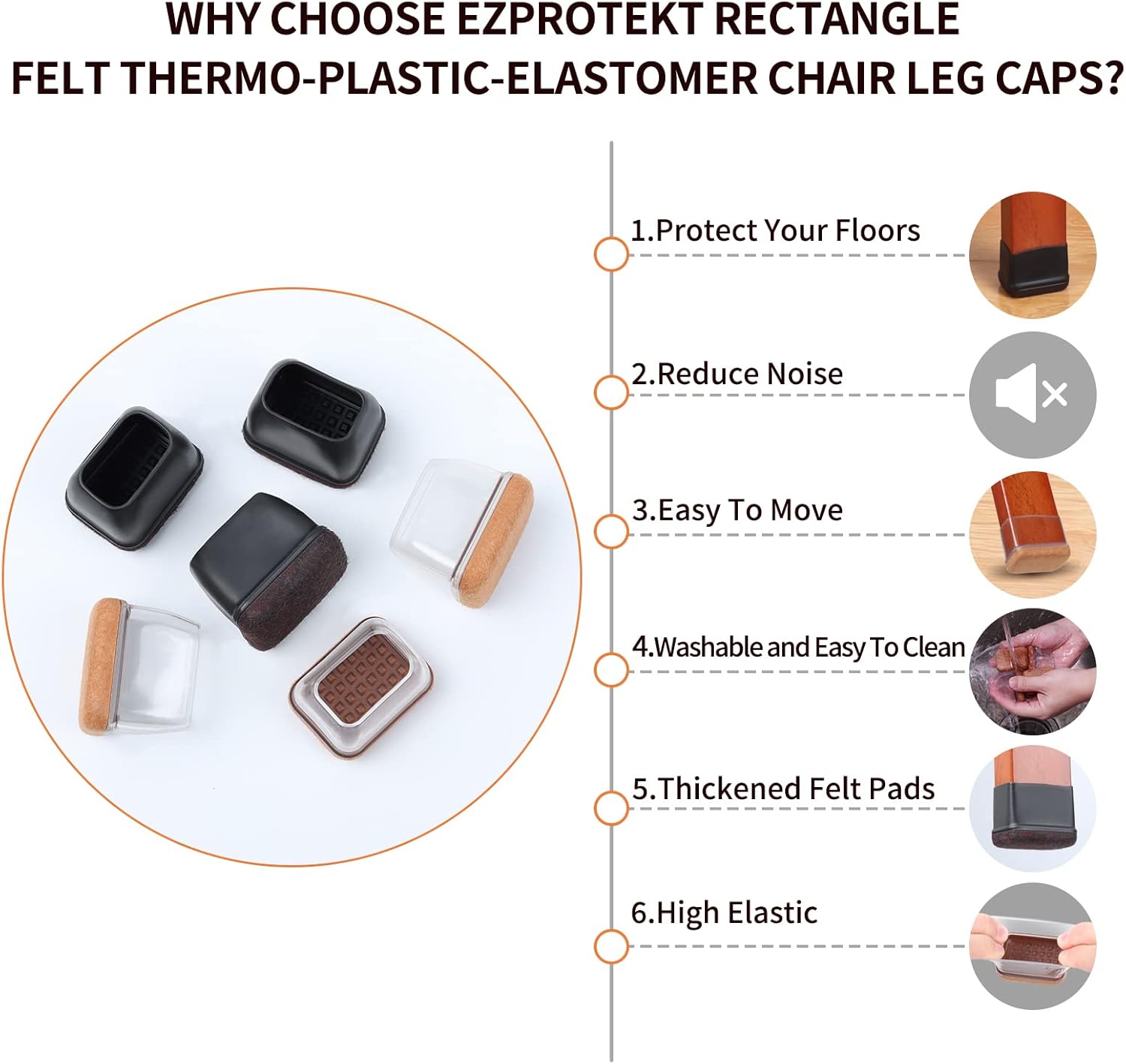 WHY CHOOSE EZPROTEKT RECTANGLE FELT THERMO-PLASTIC-ELASTOMER CHAIR LEG CAPS?

1.Protect Your Floors

2.Reduce Noise

3.Easy To Move

4.Washable and Easy To Clean

5.Thickened Felt Pads

6.High Elastic